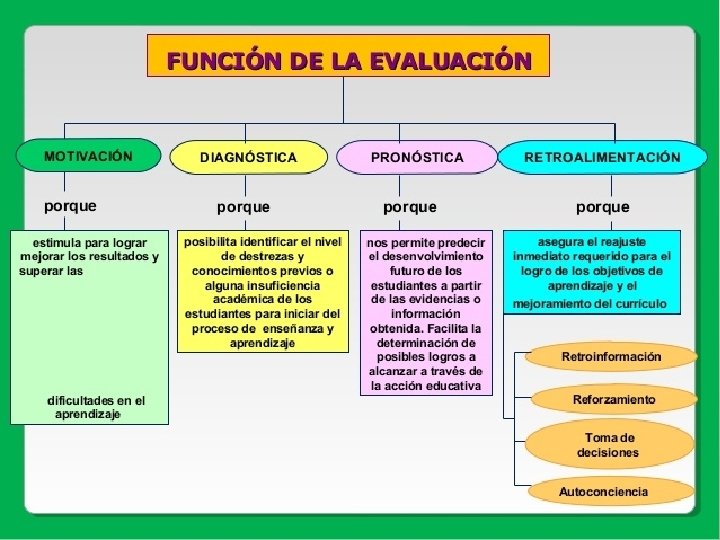 FUNCIÓN DE LA EVALUACIÓN

MOTIVACIÓN

porque

estimula para lograr mejorar los resultados y superar las

dificultades en el aprendizaje

DIAGNÓSTICA

porque

posibilita identificar el nivel de destrezas y conocimientos previos o alguna insuficiencia académica de los estudiantes para iniciar del proceso de enseñanza y aprendizaje

PRONÓSTICA

porque

nos permite predecir el desenvolvimiento futuro de los estudiantes a partir de las evidencias o información obtenida. Facilita la determinación de posibles logros a alcanzar a través de la acción educativa

RETROALIMENTACIÓN

porque

asegura el reajuste inmediato requerido para el logro de los objetivos de aprendizaje y el mejoramiento del currículo

Retroinformación

Reforzamiento

Toma de decisiones

Autoconciencia